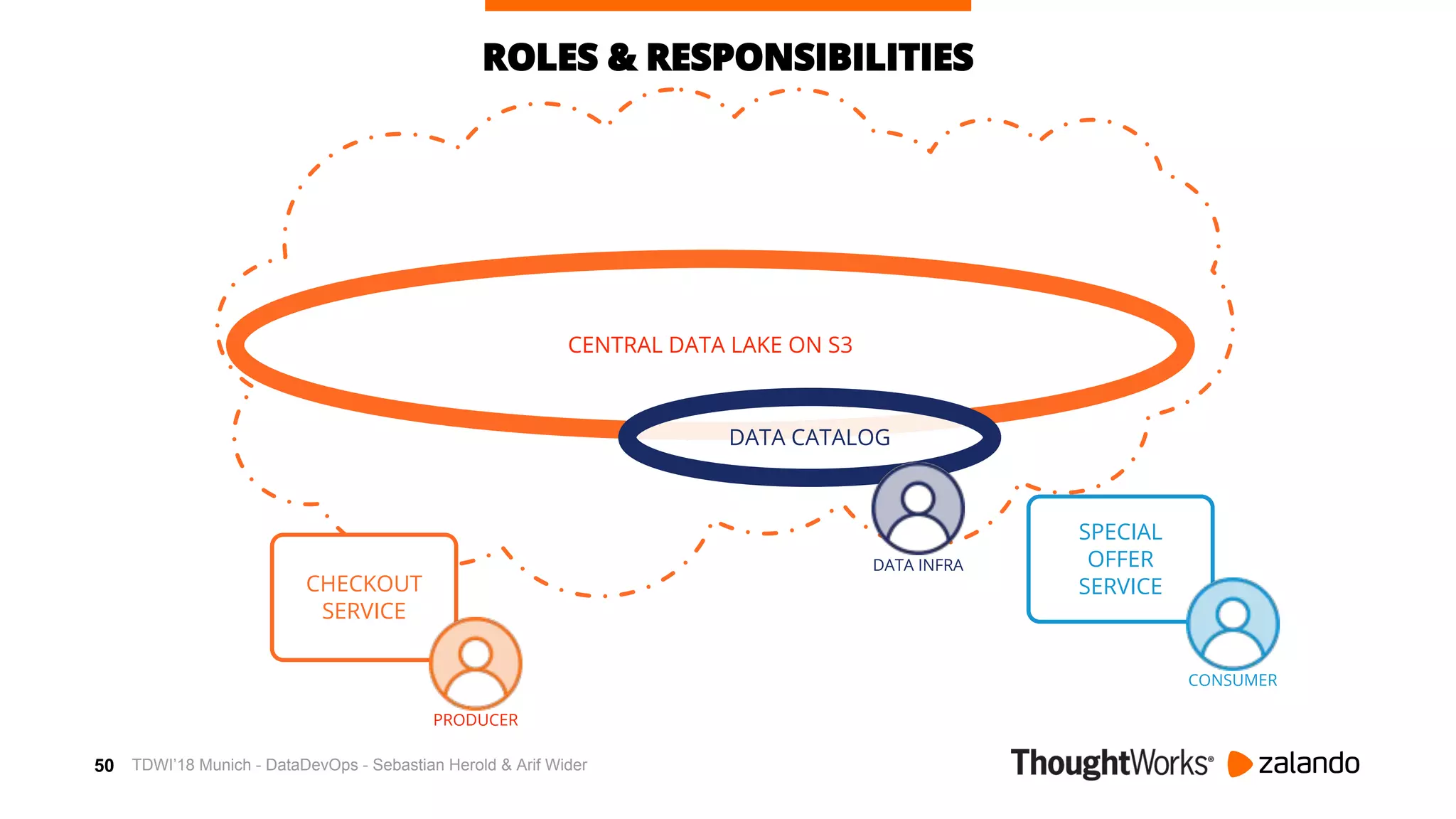 ROLES & RESPONSIBILITIES

CENTRAL DATA LAKE ON S3

DATA CATALOG

DATA INFRA

CHECKOUT SERVICE

PRODUCER

SPECIAL OFFER SERVICE

CONSUMER

50 TDWI'18 Munich - DataDevOps - Sebastian Herold & Arif Wider

ThoughtWorks® zalando